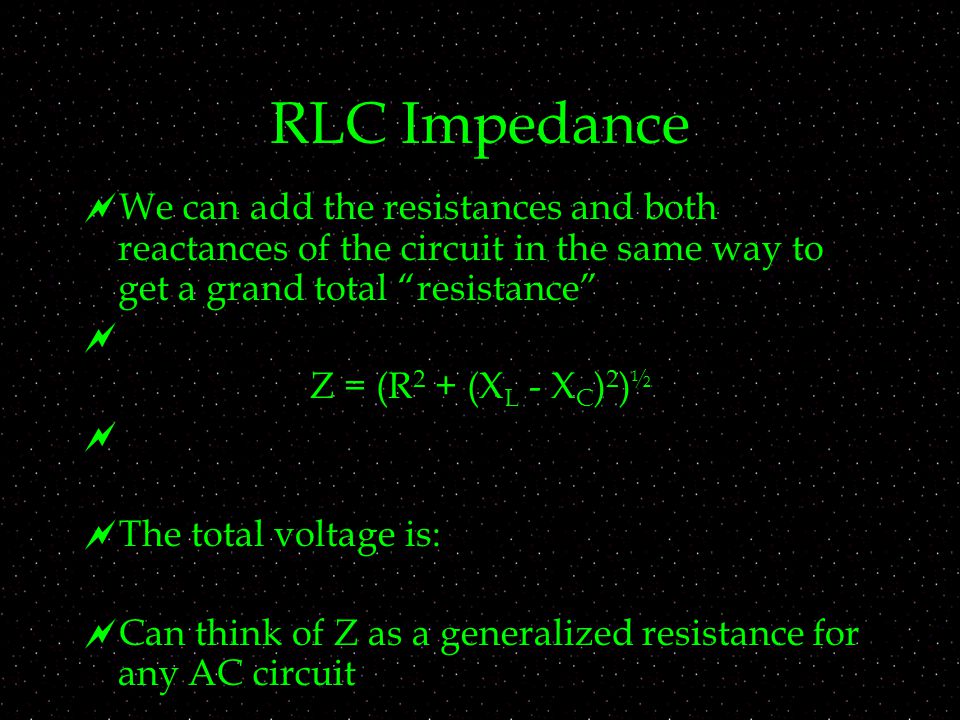 RLC Impedance

We can add the resistances and both reactances of the circuit in the same way to get a grand total “resistance”

$Z = (R^2 + (X_L - X_C)^2)^{½}$

The total voltage is:

Can think of Z as a generalized resistance for any AC circuit